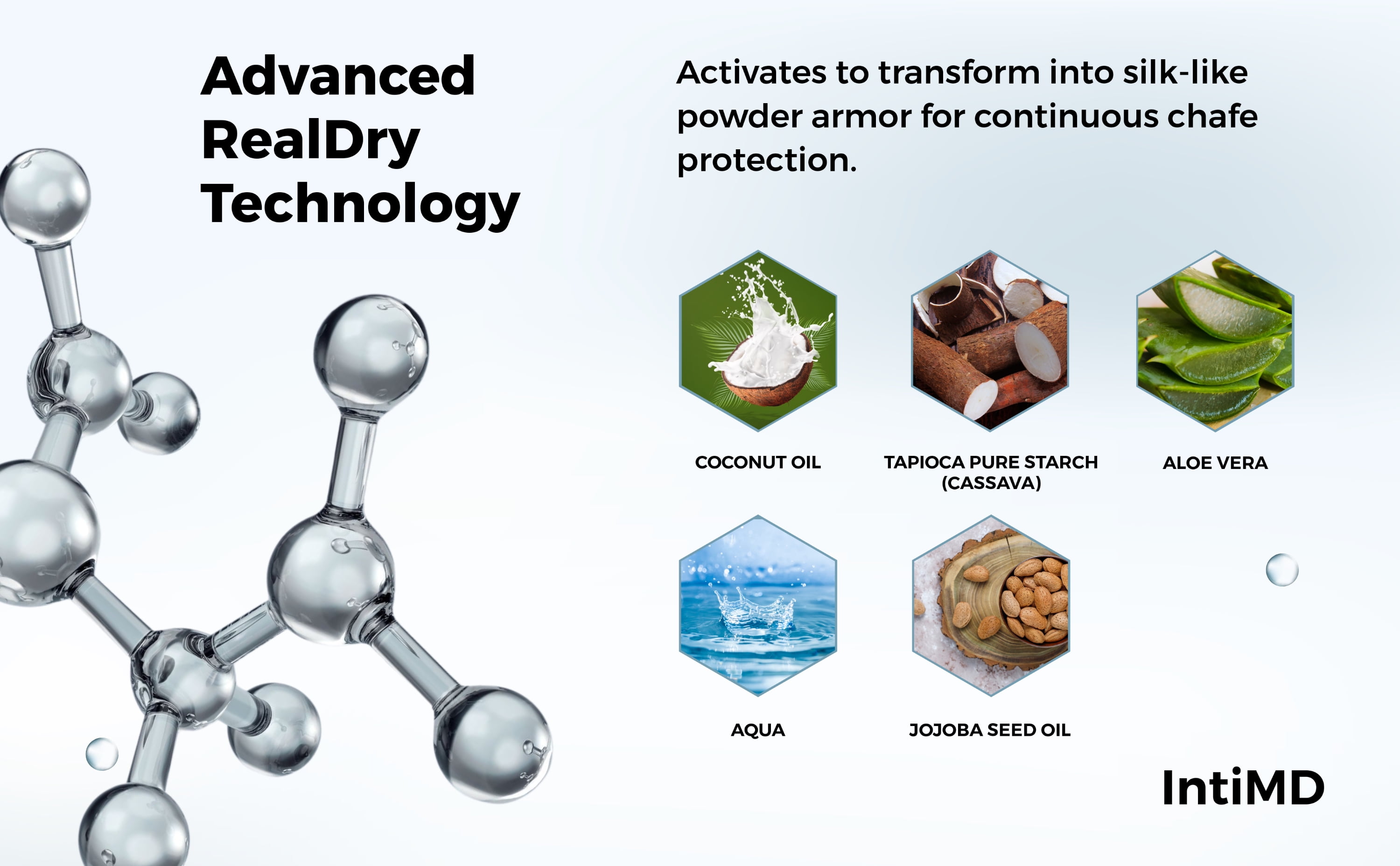 Advanced RealDry Technology

Activates to transform into silk-like powder armor for continuous chafe protection.

COCONUT OIL

TAPIOCA PURE STARCH (CASSAVA)

ALOE VERA

AQUA

JOJOBA SEED OIL

IntiMD